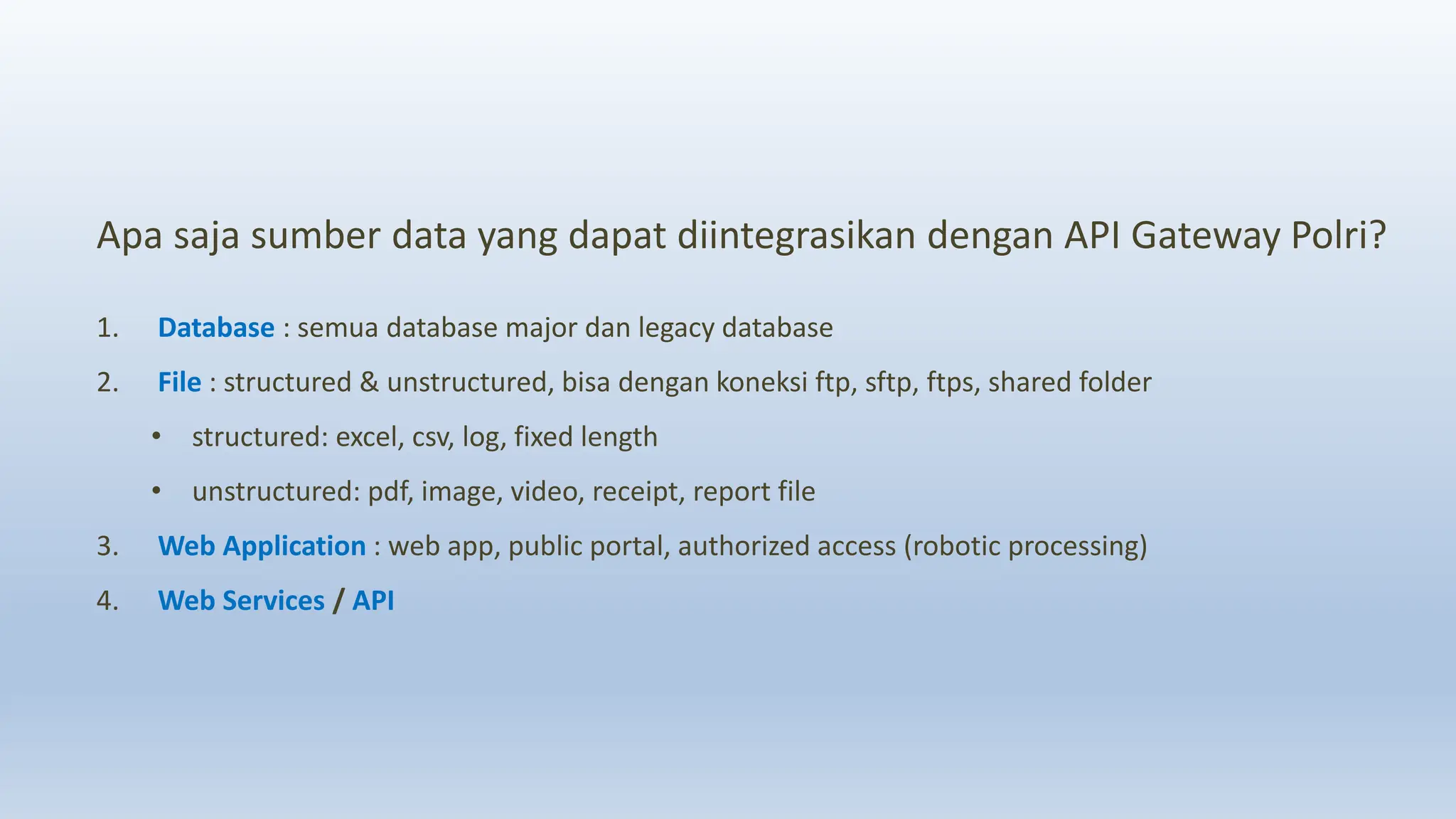 Apa saja sumber data yang dapat diintegrasikan dengan API Gateway Polri?

1. Database : semua database major dan legacy database
2. File : structured & unstructured, bisa dengan koneksi ftp, sftp, ftps, shared folder
 • structured: excel, csv, log, fixed length
 • unstructured: pdf, image, video, receipt, report file
3. Web Application : web app, public portal, authorized access (robotic processing)
4. Web Services / API